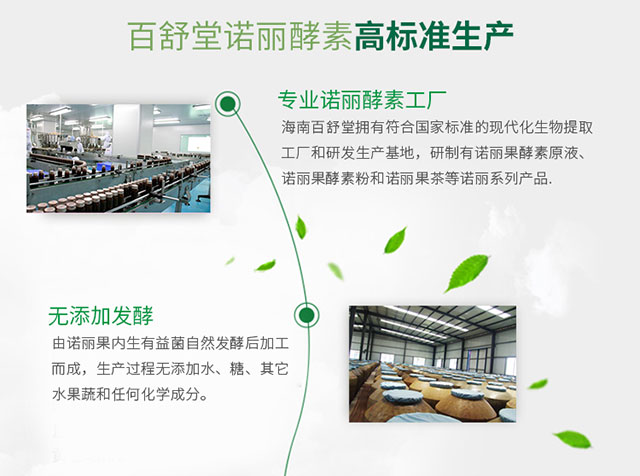 百舒堂诺丽酵素高标准生产

专业诺丽酵素工厂

海南百舒堂拥有符合国家标准的现代化生物提取工厂和研发生产基地，研制有诺丽果酵素原液、诺丽果酵素粉和诺丽果茶等诺丽系列产品.

无添加发酵

由诺丽果内生有益菌自然发酵后加工而成，生产过程无添加水、糖、其它水果蔬和任何化学成分。